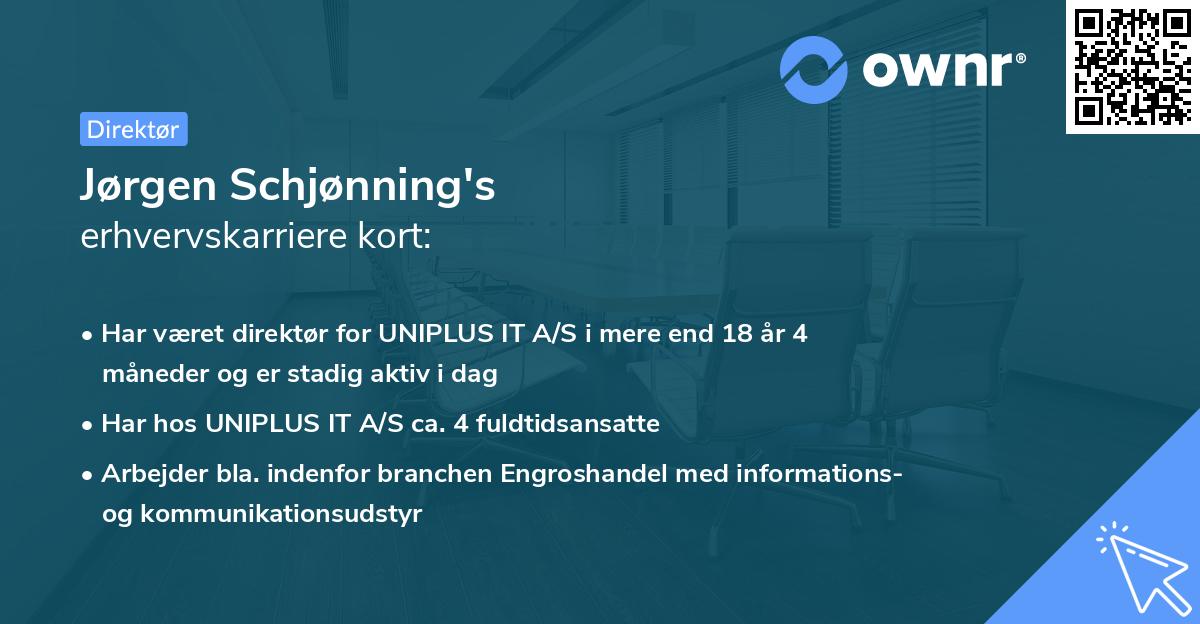 ownr®

Direktør

Jørgen Schjønning's
erhvervskarriere kort:

• Har været direktør for UNIPLUS IT A/S i mere end 18 år 4 måneder og er stadig aktiv i dag
• Har hos UNIPLUS IT A/S ca. 4 fuldtidsansatte
• Arbejder bla. indenfor branchen Engroshandel med informations- og kommunikationsudstyr